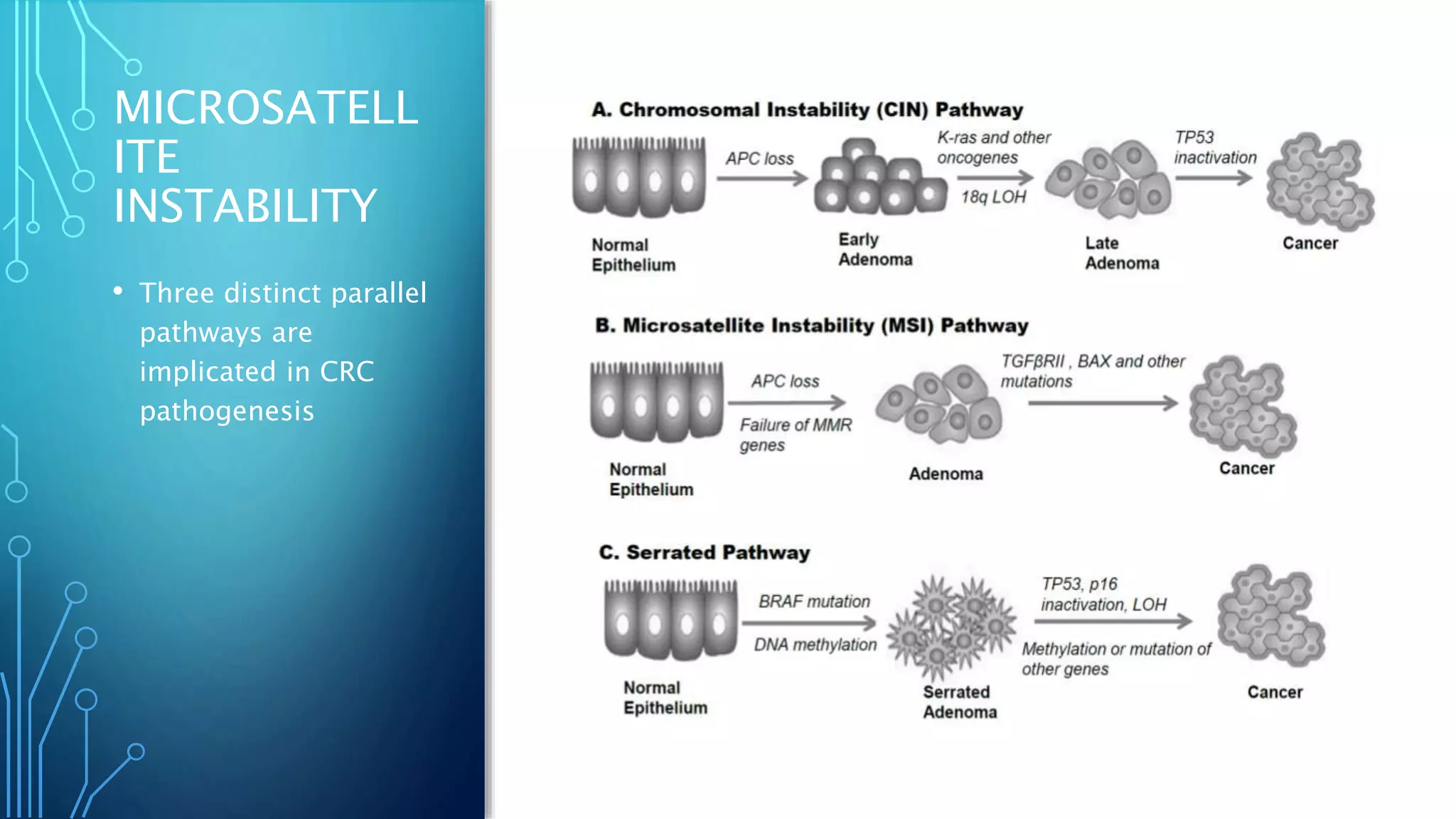 MICROSATELLITE INSTABILITY

• Three distinct parallel pathways are implicated in CRC pathogenesis

A. Chromosomal Instability (CIN) Pathway

APC loss

K-ras and other oncogenes

18q LOH

TP53 inactivation

Normal Epithelium

Early Adenoma

Late Adenoma

Cancer

B. Microsatellite Instability (MSI) Pathway

APC loss

Failure of MMR genes

TGFβRII , BAX and other mutations

Normal Epithelium

Adenoma

Cancer

C. Serrated Pathway

BRAF mutation

DNA methylation

TP53, p16 inactivation, LOH

Methylation or mutation of other genes

Normal Epithelium

Serrated Adenoma

Cancer